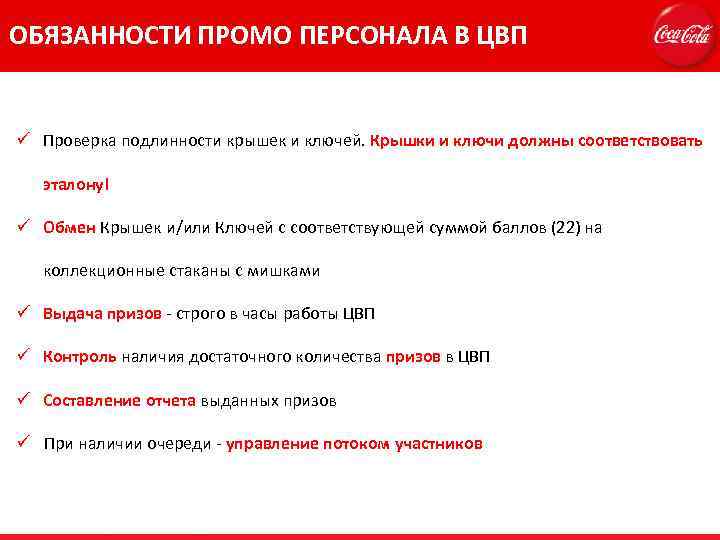 ОБЯЗАННОСТИ ПРОМО ПЕРСОНАЛА В ЦВП

Coca-Cola

✓ Проверка подлинности крышек и ключей. Крышки и ключи должны соответствовать эталону!

✓ Обмен Крышек и/или Ключей с соответствующей суммой баллов (22) на коллекционные стаканы с мишками

✓ Выдача призов - строго в часы работы ЦВП

✓ Контроль наличия достаточного количества призов в ЦВП

✓ Составление отчета выданных призов

✓ При наличии очереди - управление потоком участников